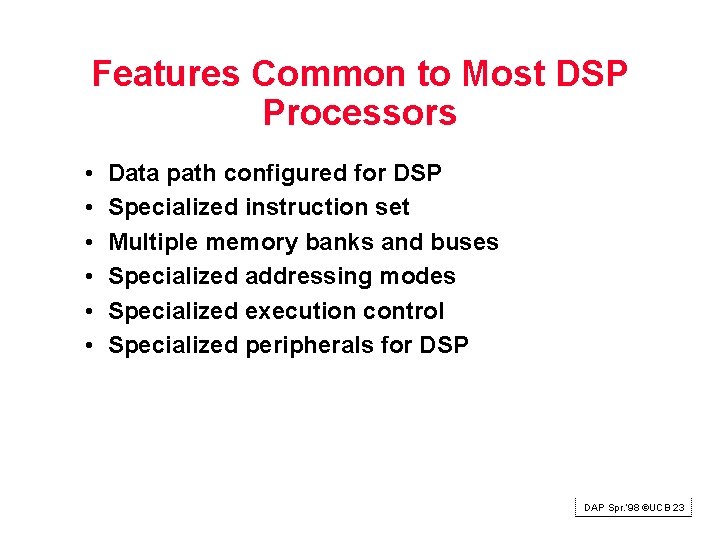 Features Common to Most DSP Processors

• Data path configured for DSP
• Specialized instruction set
• Multiple memory banks and buses
• Specialized addressing modes
• Specialized execution control
• Specialized peripherals for DSP

DAP Spr.'98 ©UCB 23